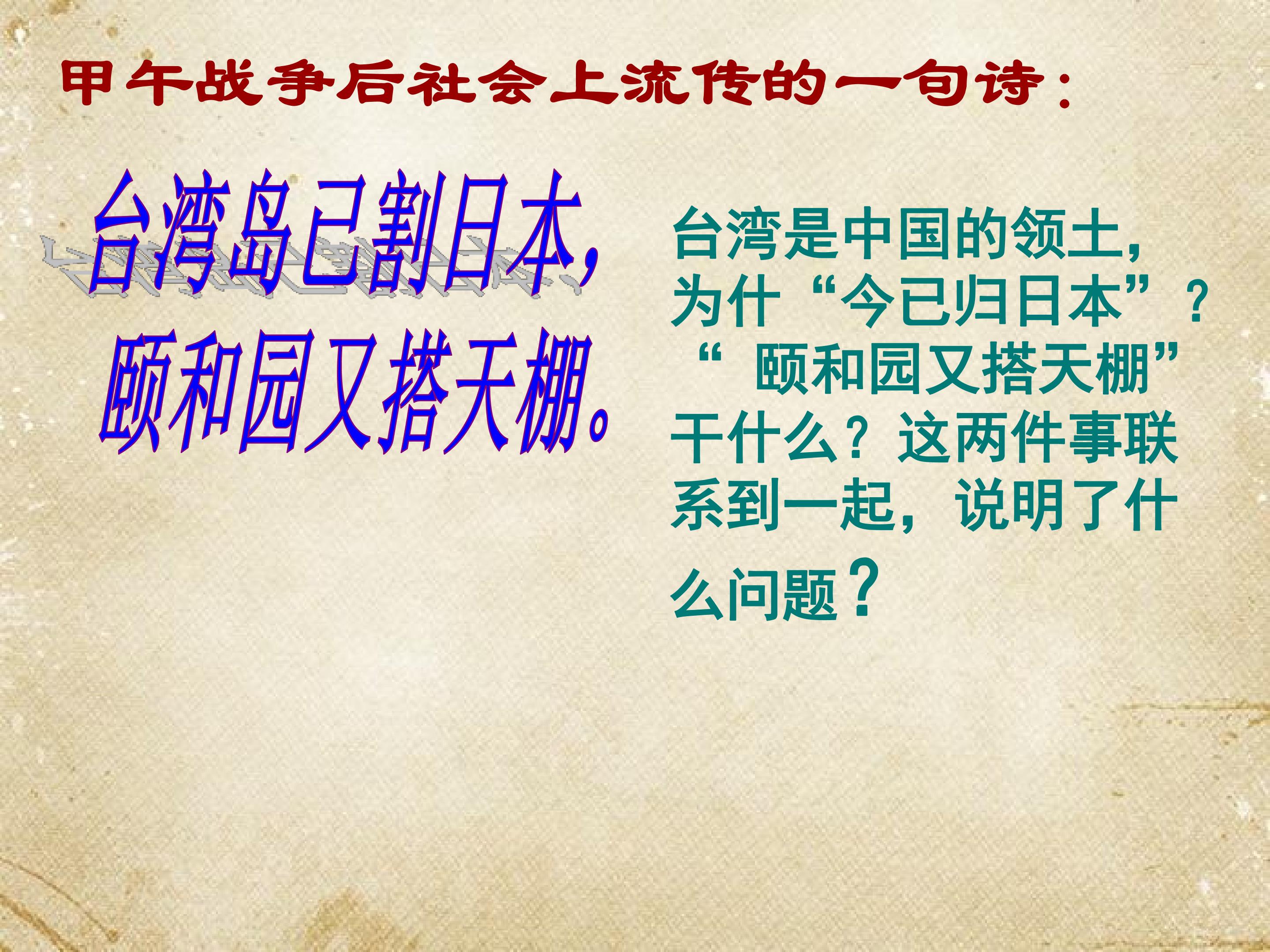 甲午战争后社会上流传的一句诗：

台湾岛已割日本，
颐和园又搭天棚。

台湾是中国的领土，为什“今已归日本”？“ 颐和园又搭天棚”干什么？这两件事联系到一起，说明了什么问题？